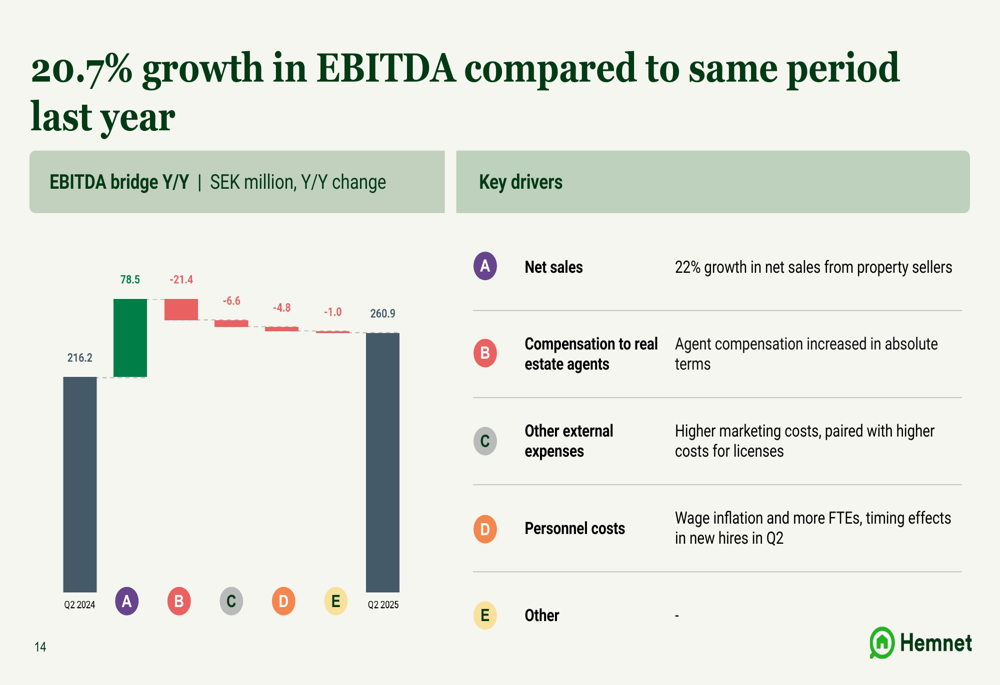 20.7% growth in EBITDA compared to same period last year

EBITDA bridge Y/Y | SEK million, Y/Y change

216.2

78.5

-21.4

-6.6

-4.8

-1.0

260.9

Q2 2024 A B C D E Q2 2025

Key drivers

| | | |
|---|---|---|
| A | Net sales | 22% growth in net sales from property sellers |
| B | Compensation to real estate agents | Agent compensation increased in absolute terms |
| C | Other external expenses | Higher marketing costs, paired with higher costs for licenses |
| D | Personnel costs | Wage inflation and more FTEs, timing effects in new hires in Q2 |
| E | Other | - |

14

Hemnet